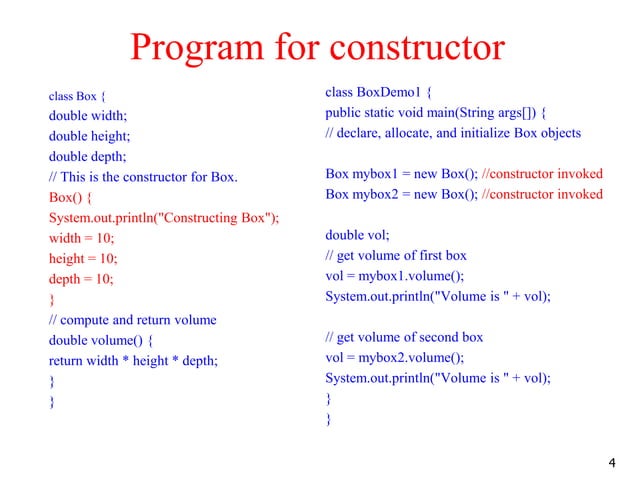 Program for constructor

class Box {
double width;
double height;
double depth;
// This is the constructor for Box.
Box() {
System.out.println("Constructing Box");
width = 10;
height = 10;
depth = 10;
}
// compute and return volume
double volume() {
return width * height * depth;
}
}

class BoxDemo1 {
public static void main(String args[]) {
// declare, allocate, and initialize Box objects

Box mybox1 = new Box(); //constructor invoked
Box mybox2 = new Box(); //constructor invoked

double vol;
// get volume of first box
vol = mybox1.volume();
System.out.println("Volume is " + vol);

// get volume of second box
vol = mybox2.volume();
System.out.println("Volume is " + vol);
}
}

4